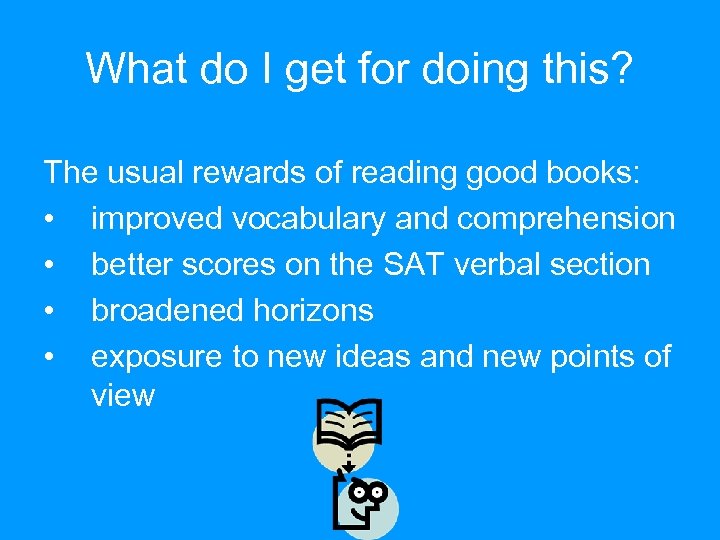 What do I get for doing this?

The usual rewards of reading good books:
• improved vocabulary and comprehension
• better scores on the SAT verbal section
• broadened horizons
• exposure to new ideas and new points of view